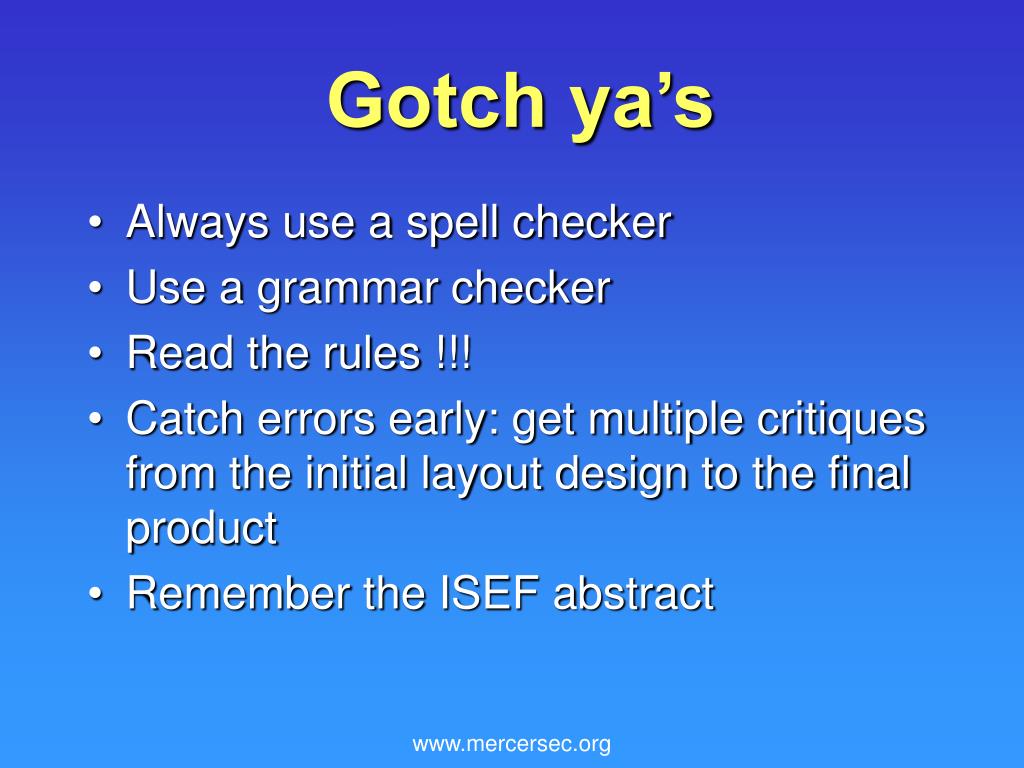 Gotch ya’s

• Always use a spell checker
• Use a grammar checker
• Read the rules !!!
• Catch errors early: get multiple critiques from the initial layout design to the final product
• Remember the ISEF abstract

www.mercersec.org